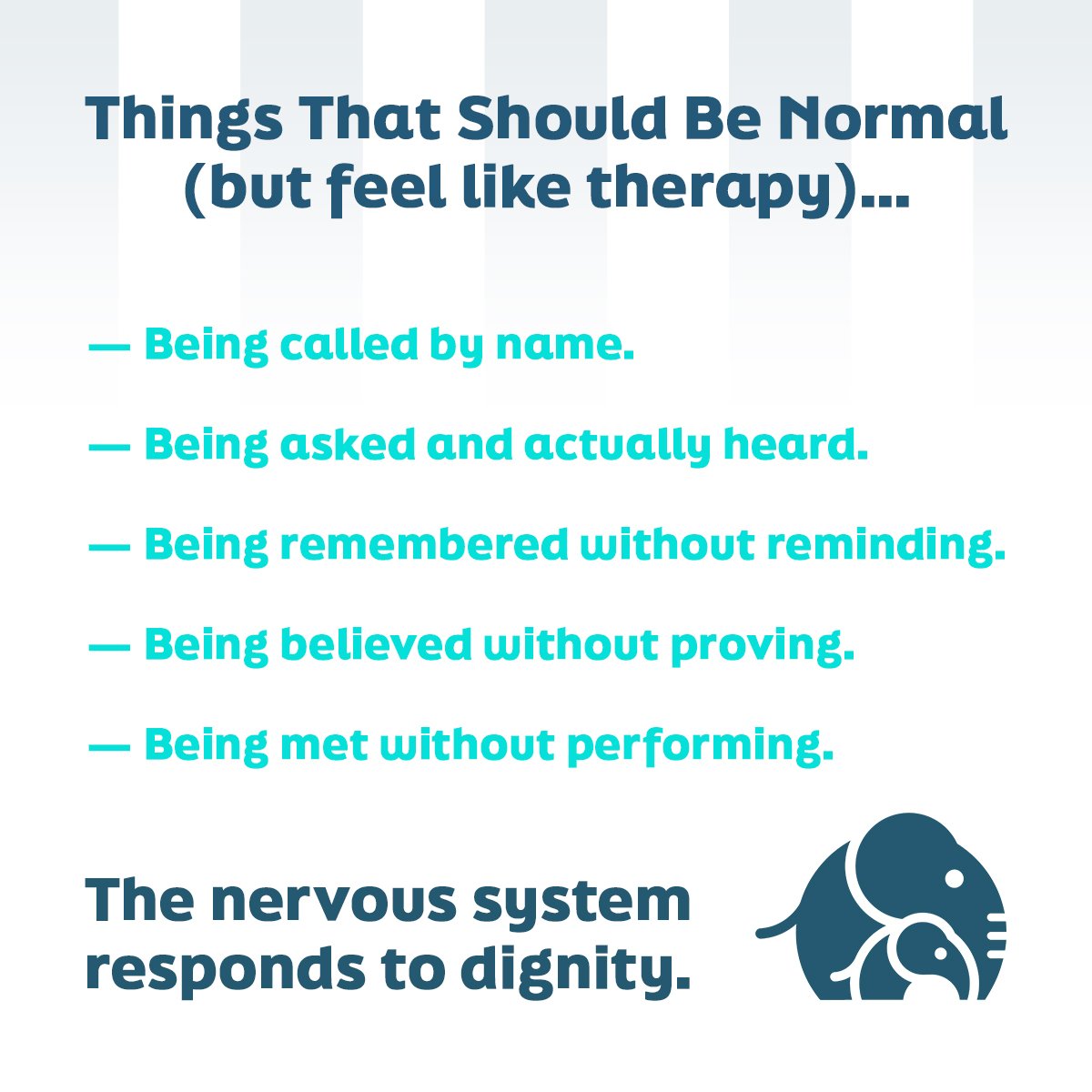 Things That Should Be Normal (but feel like therapy)...

— Being called by name.

— Being asked and actually heard.

— Being remembered without reminding.

— Being believed without proving.

— Being met without performing.

The nervous system responds to dignity.